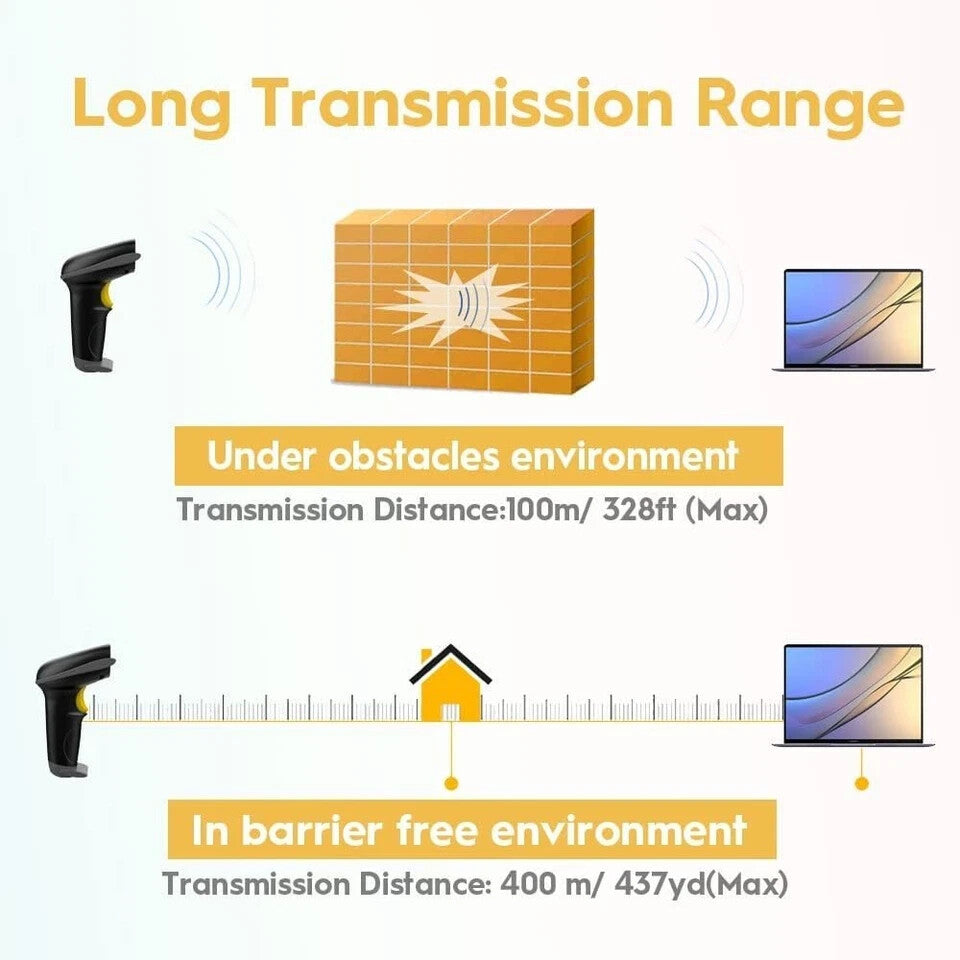 Long Transmission Range

Under obstacles environment

Transmission Distance:100m/ 328ft (Max)

In barrier free environment

Transmission Distance: 400 m/ 437yd(Max)